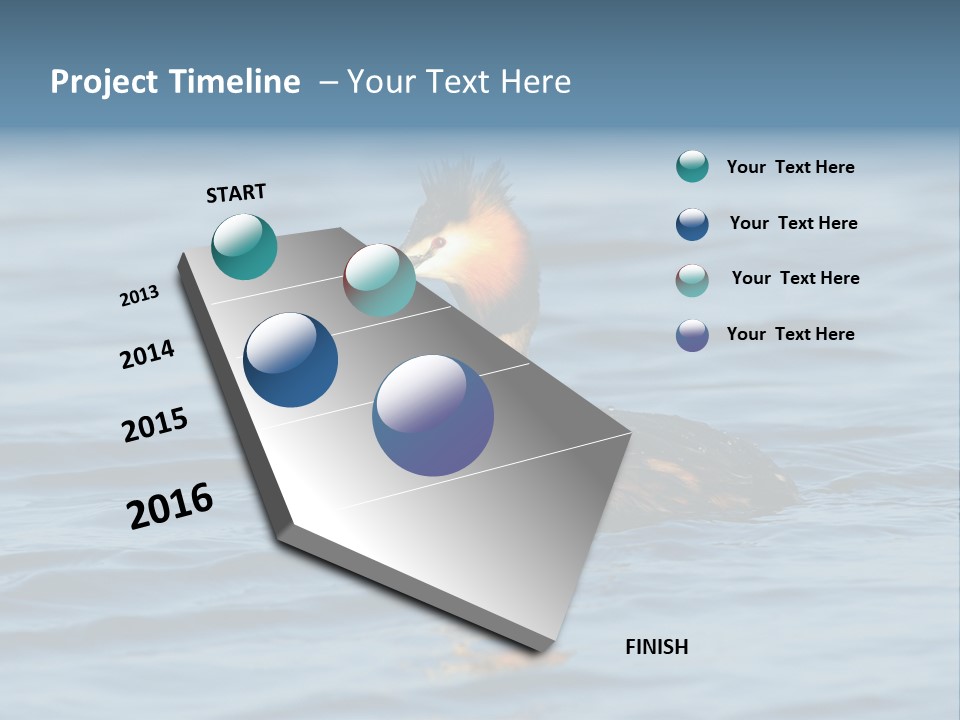 Project Timeline – Your Text Here

START

2013

2014

2015

2016

FINISH

Your Text Here

Your Text Here

Your Text Here

Your Text Here